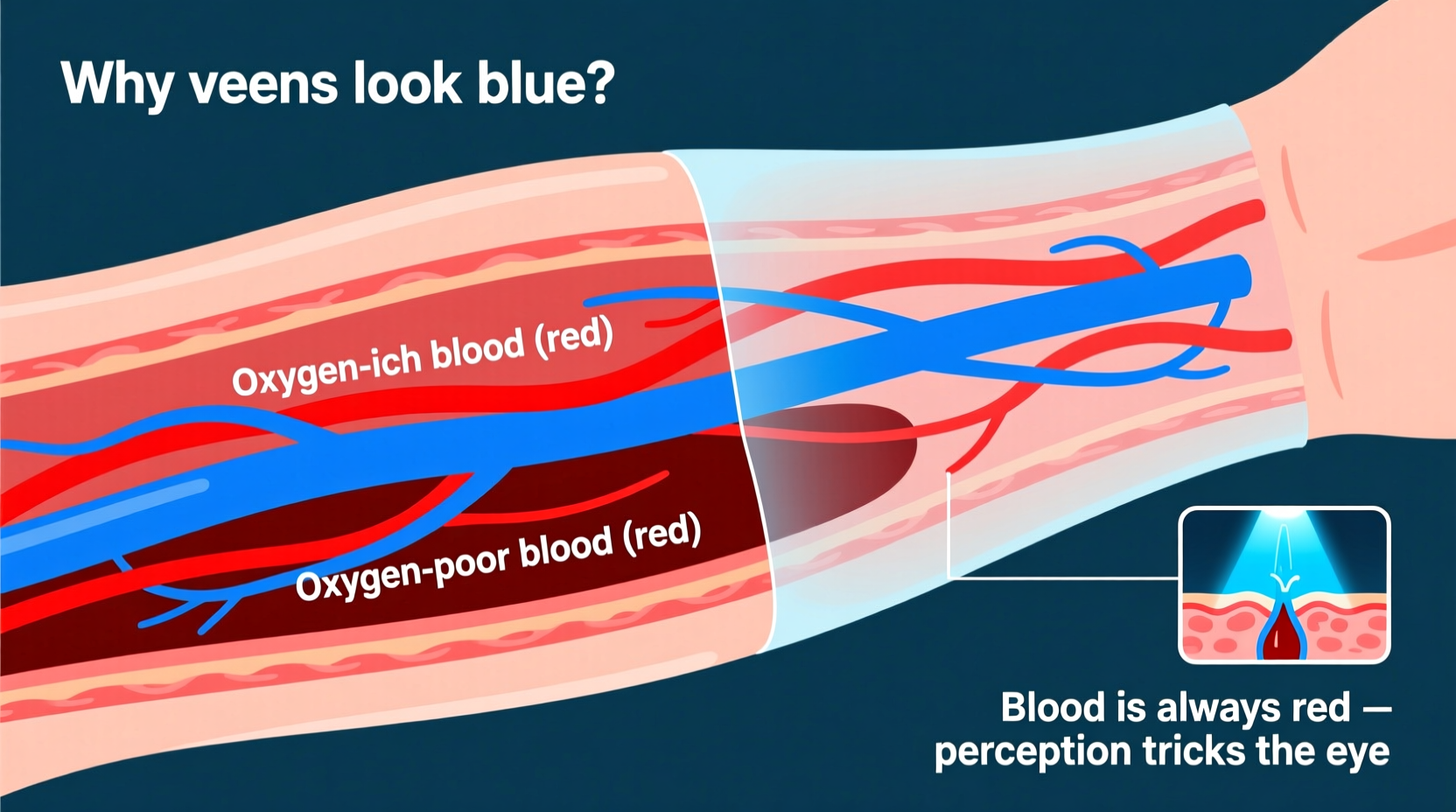 Why veens look blue?

Oxygen-ich blood (red)

Oxygen-poor blood (red)

Blood is always red — perception tricks the eye